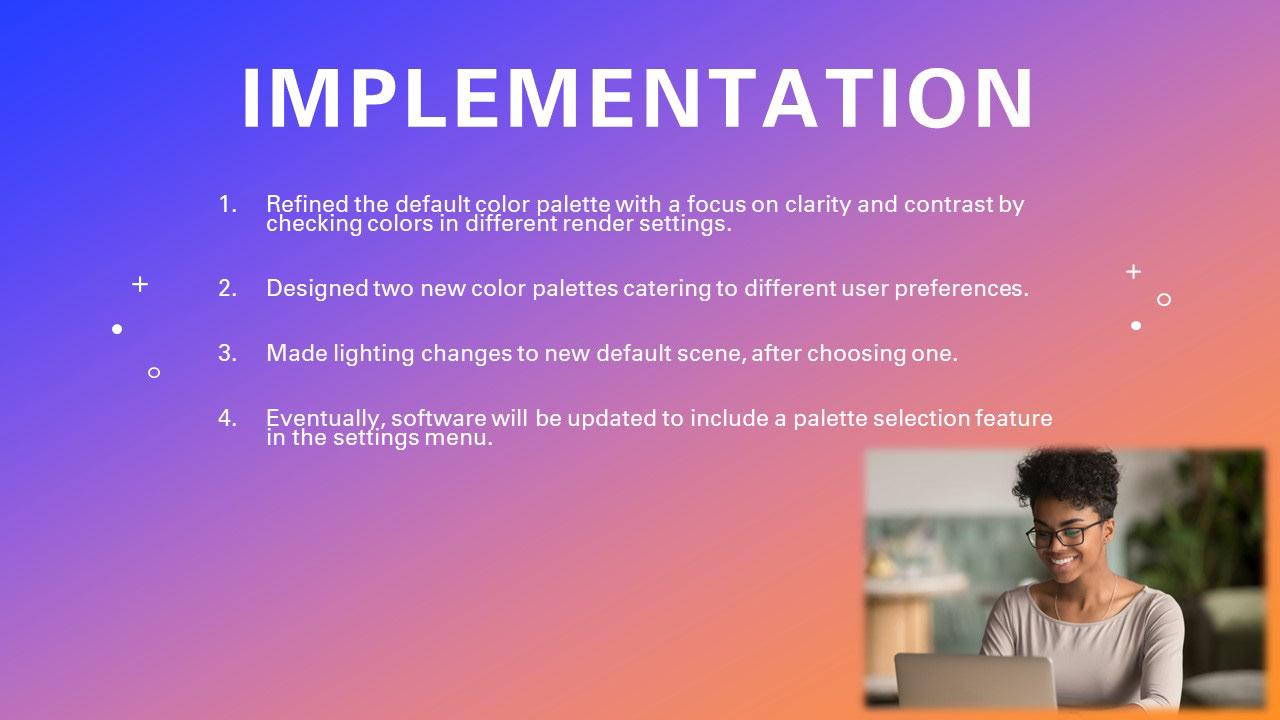 IMPLEMENTATION

1. Refined the default color palette with a focus on clarity and contrast by checking colors in different render settings.

2. Designed two new color palettes catering to different user preferences.

3. Made lighting changes to new default scene, after choosing one.

4. Eventually, software will be updated to include a palette selection feature in the settings menu.